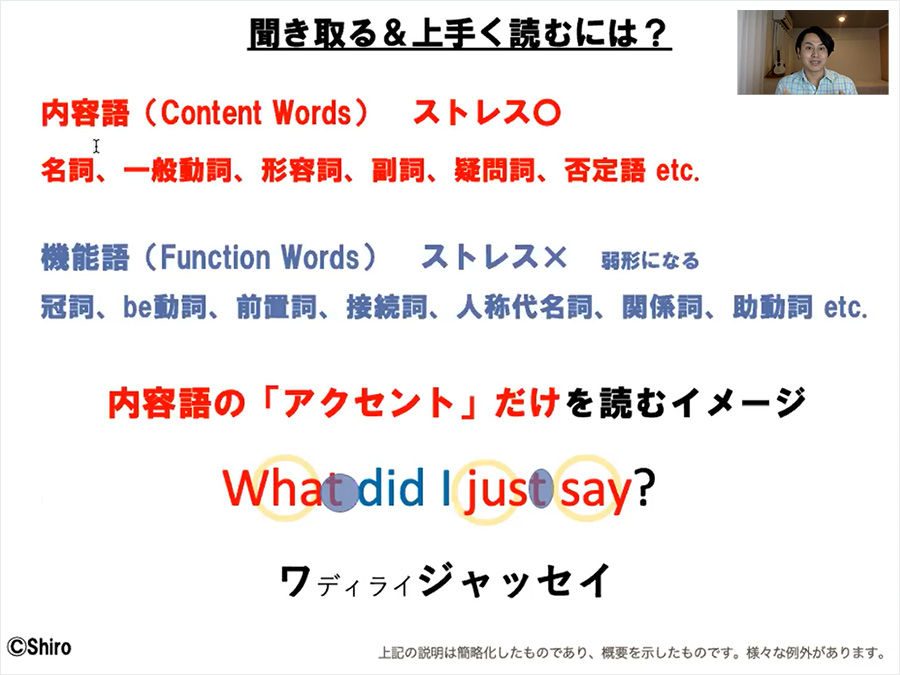 聞き取る＆上手く読むには？

内容語（Content Words） ストレス○

名詞、一般動詞、形容詞、副詞、疑問詞、否定語 etc.

機能語（Function Words） ストレス× 弱形になる

冠詞、be動詞、前置詞、接続詞、人称代名詞、関係詞、助動詞 etc.

内容語の「アクセント」だけを読むイメージ

What did I just say?

ワディライジャッセイ

©Shiro

上記の説明は簡略化したものであり、概要を示したものです。様々な例外があります。